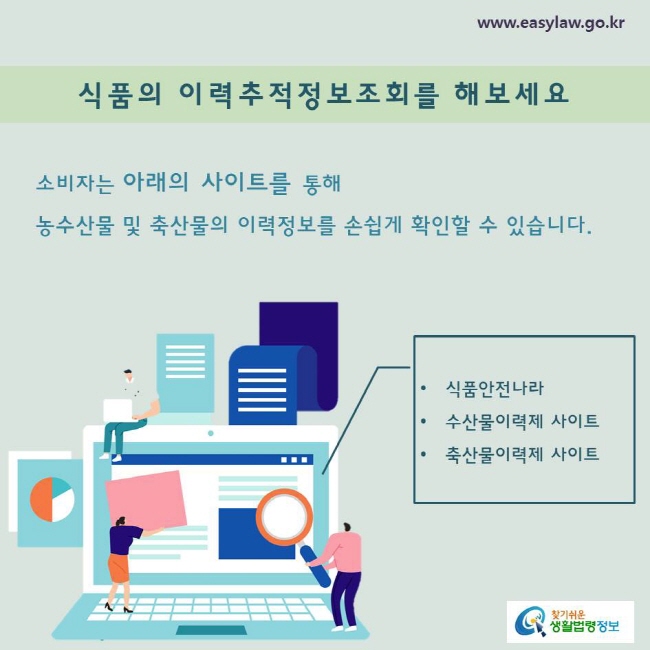 www.easylaw.go.kr

식품의 이력추적정보조회를 해보세요

소비자는 아래의 사이트를 통해
농수산물 및 축산물의 이력정보를 손쉽게 확인할 수 있습니다.

• 식품안전나라
• 수산물이력제 사이트
• 축산물이력제 사이트

찾기쉬운 생활법령정보